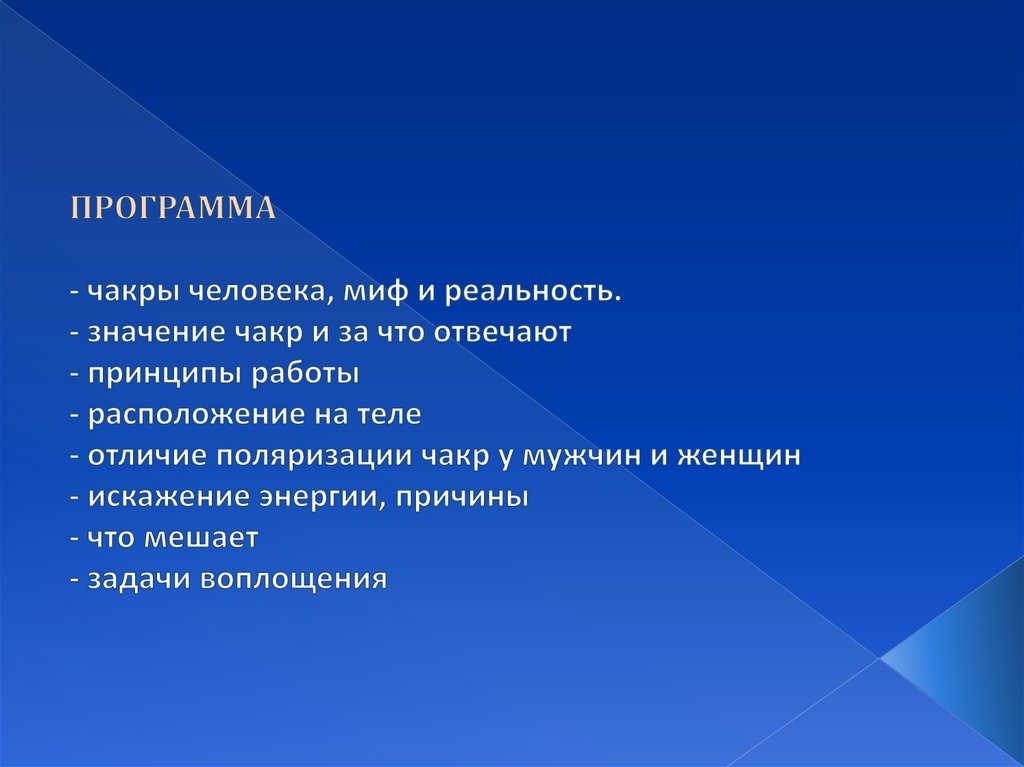 ПРОГРАММА

- чакры человека, миф и реальность.
- значение чакр и за что отвечают
- принципы работы
- расположение на теле
- отличие поляризации чакр у мужчин и женщин
- искажение энергии, причины
- что мешает
- задачи воплощения